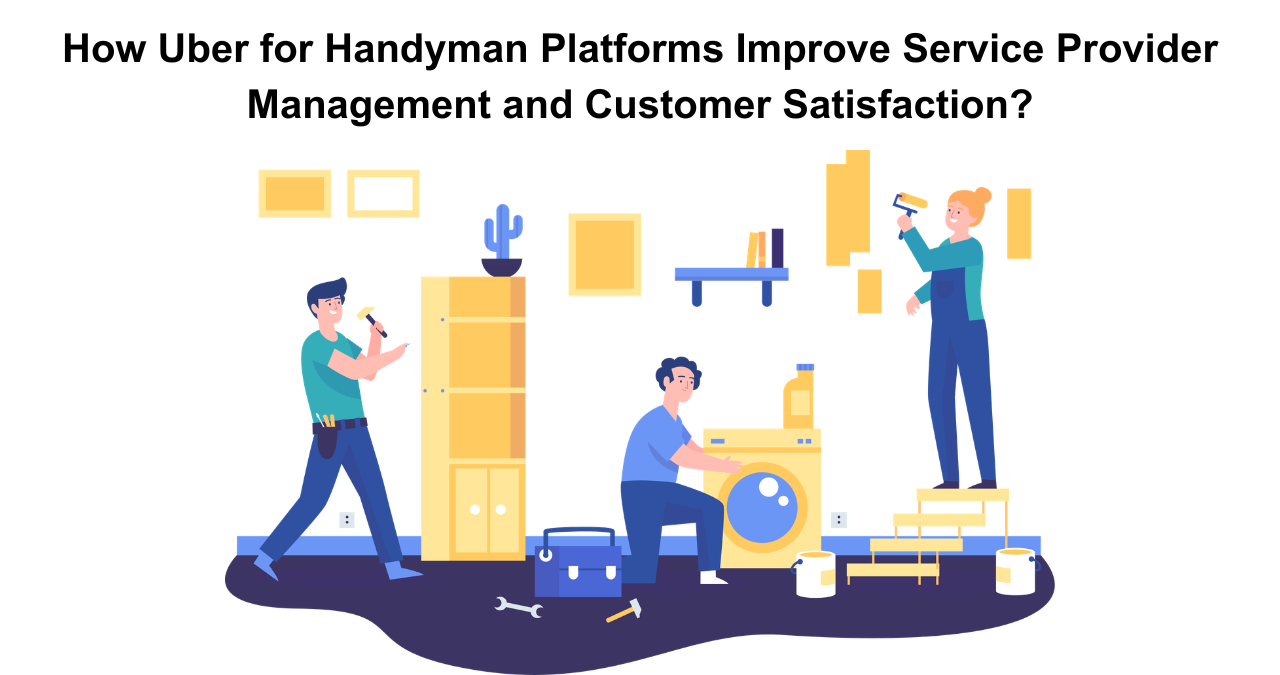 How Uber for Handyman Platforms Improve Service Provider Management and Customer Satisfaction?